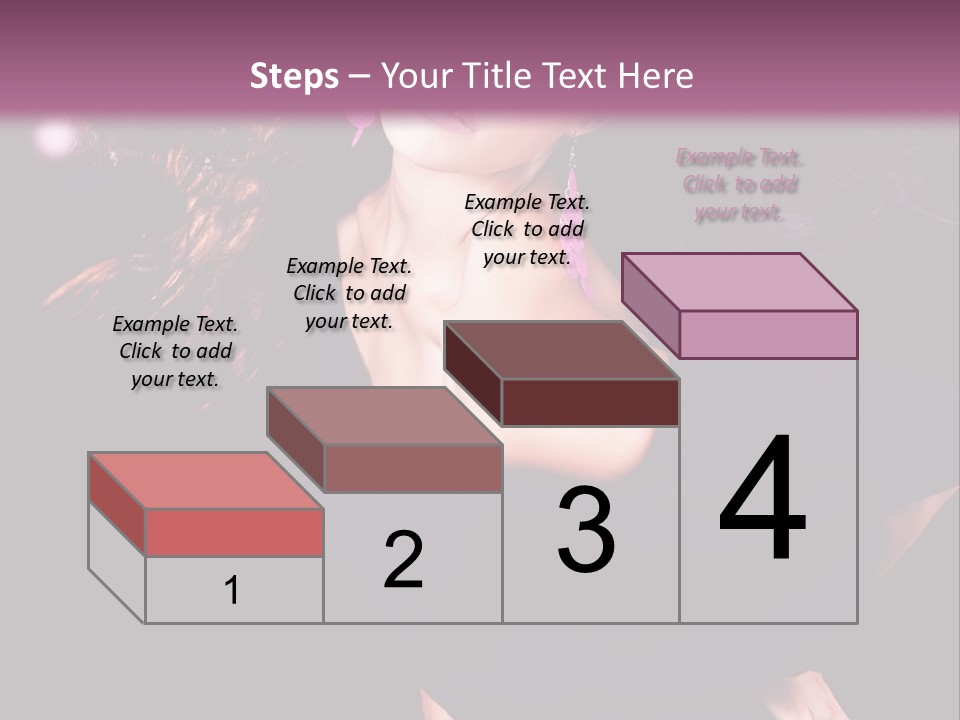 Steps – Your Title Text Here

Example Text. Click to add your text.

Example Text. Click to add your text.

Example Text. Click to add your text.

Example Text. Click to add your text.

1

2

3

4